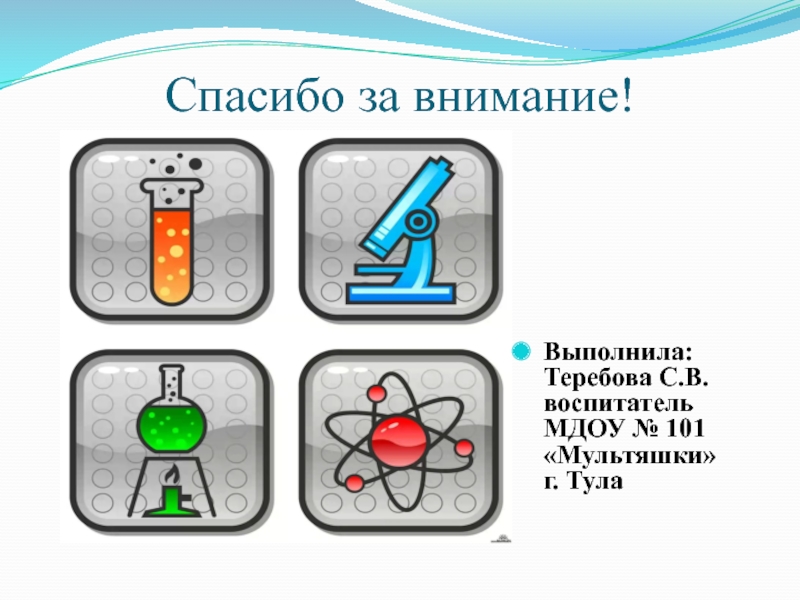 Спасибо за внимание!

Выполнила: Теребова С.В. воспитатель МДОУ № 101 «Мультяшки» г. Тула